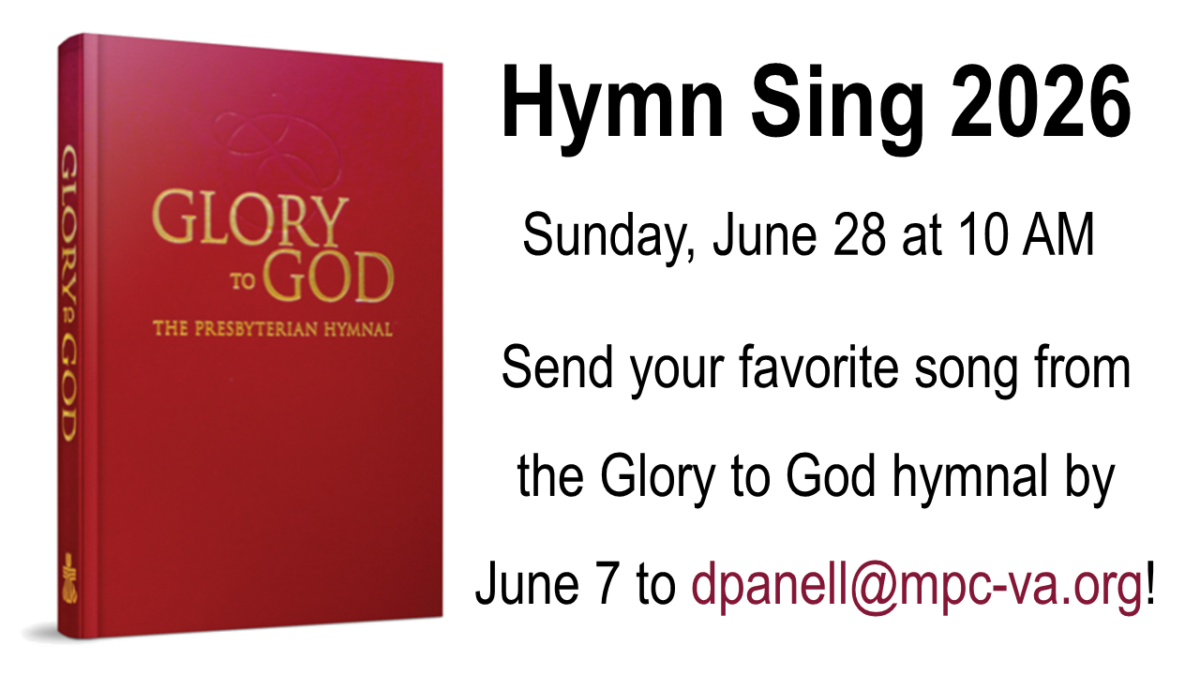 GLORY TO GOD

GLORY TO GOD
THE PRESBYTERIAN HYMNAL

Hymn Sing 2026

Sunday, June 28 at 10 AM

Send your favorite song from the Glory to God hymnal by June 7 to dpanell@mpc-va.org!